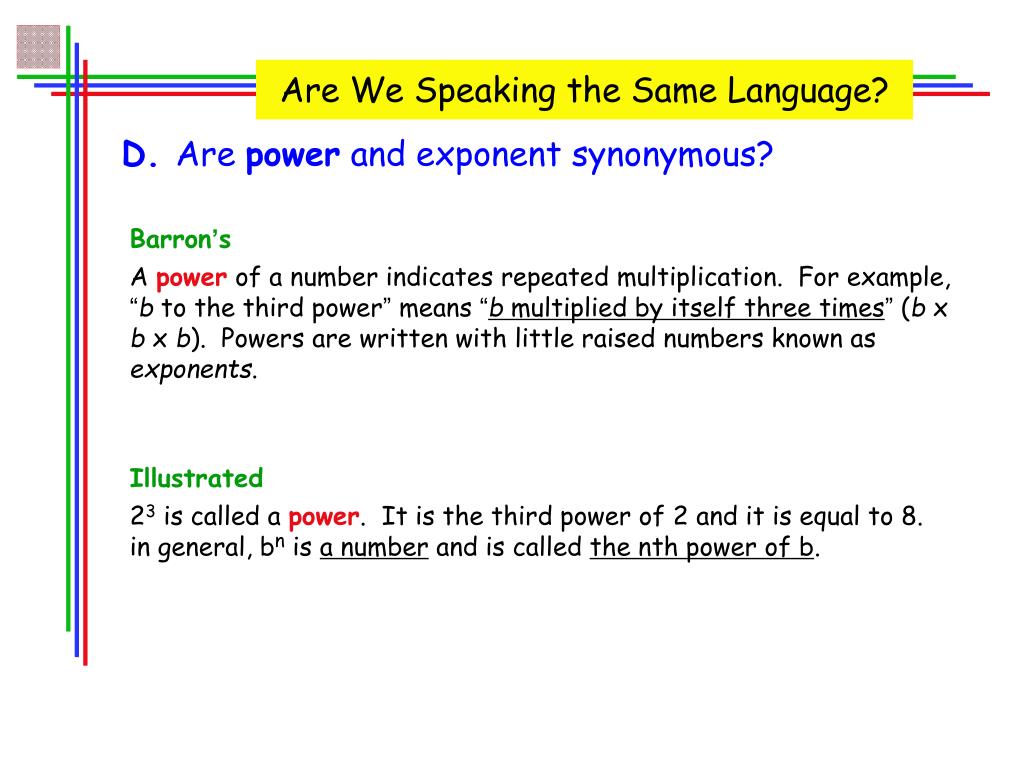 Are We Speaking the Same Language?

D. Are power and exponent synonymous?

Barron's

A power of a number indicates repeated multiplication. For example, "b to the third power" means "b multiplied by itself three times" (b x b x b). Powers are written with little raised numbers known as exponents.

Illustrated

$2^3$ is called a power. It is the third power of 2 and it is equal to 8. in general, $b^n$ is a number and is called the nth power of b.